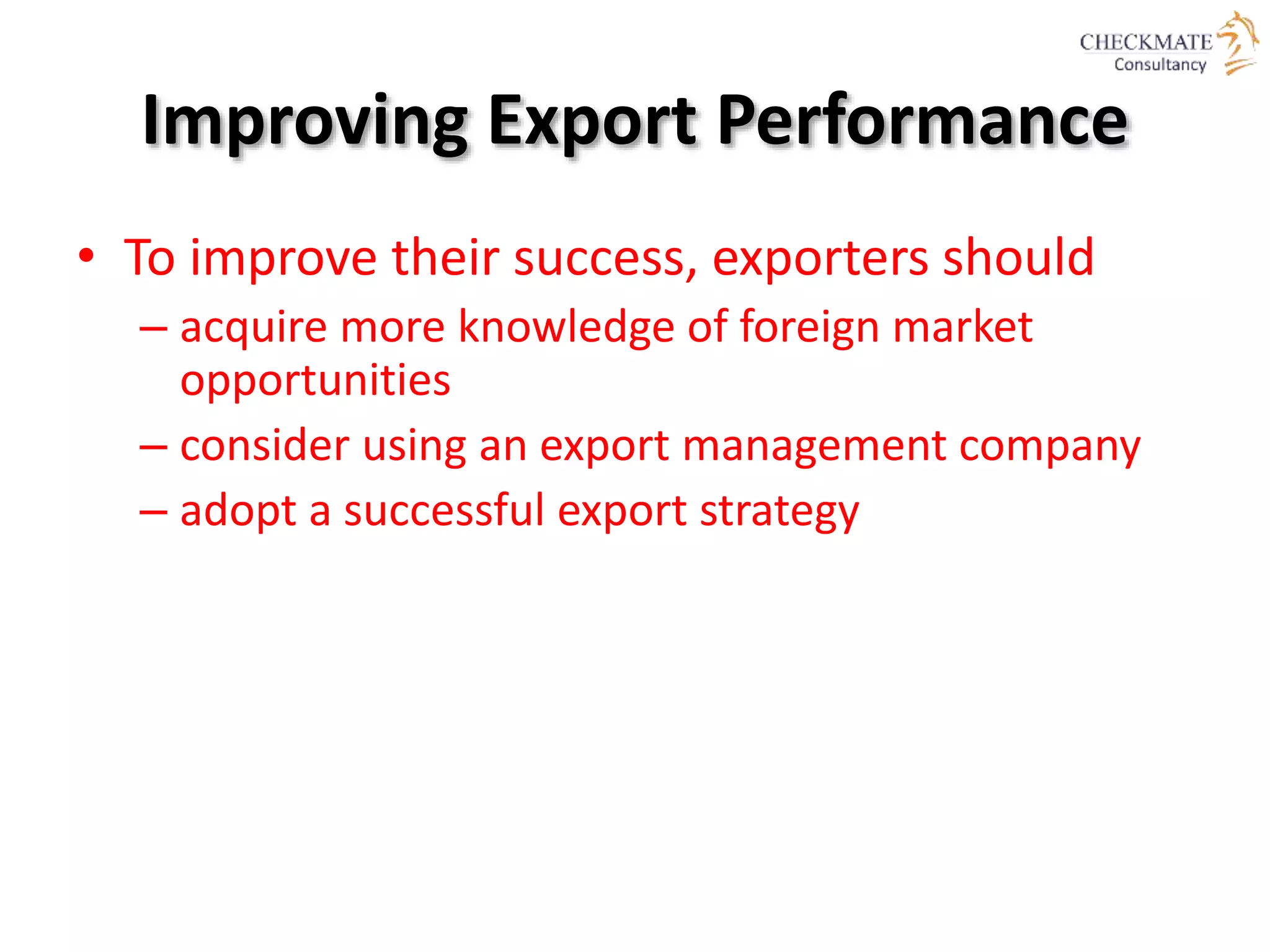 CHECKMATE
Consultancy

Improving Export Performance

• To improve their success, exporters should
– acquire more knowledge of foreign market opportunities
– consider using an export management company
– adopt a successful export strategy